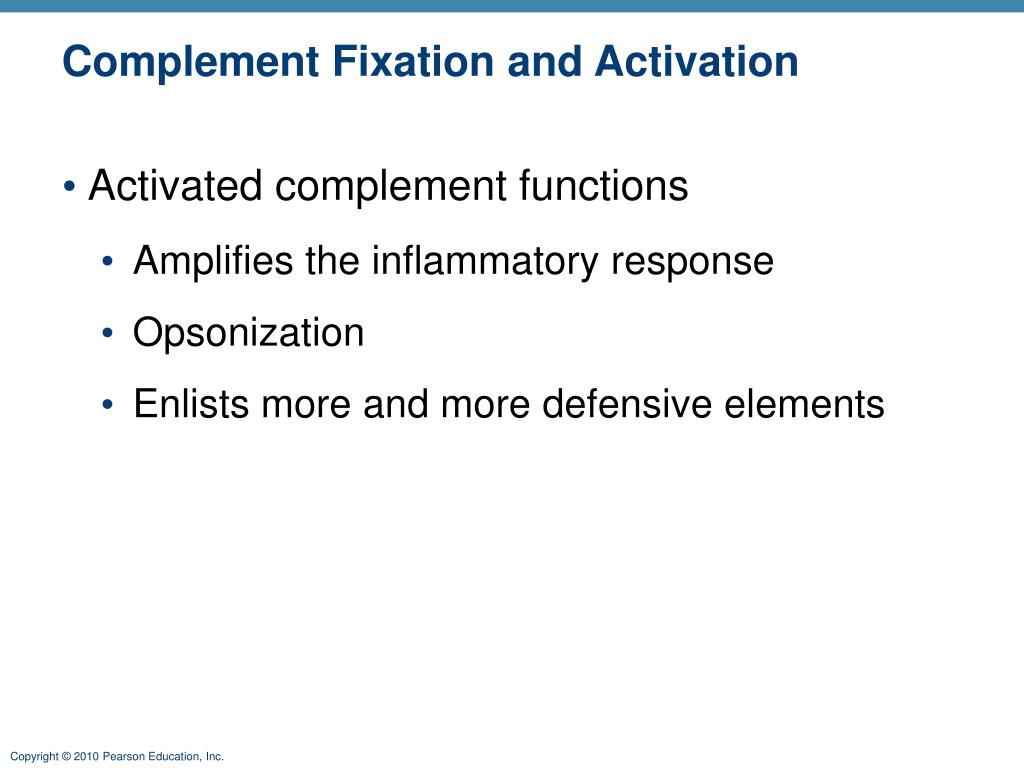 Complement Fixation and Activation

• Activated complement functions

• Amplifies the inflammatory response

• Opsonization

• Enlists more and more defensive elements

Copyright © 2010 Pearson Education, Inc.